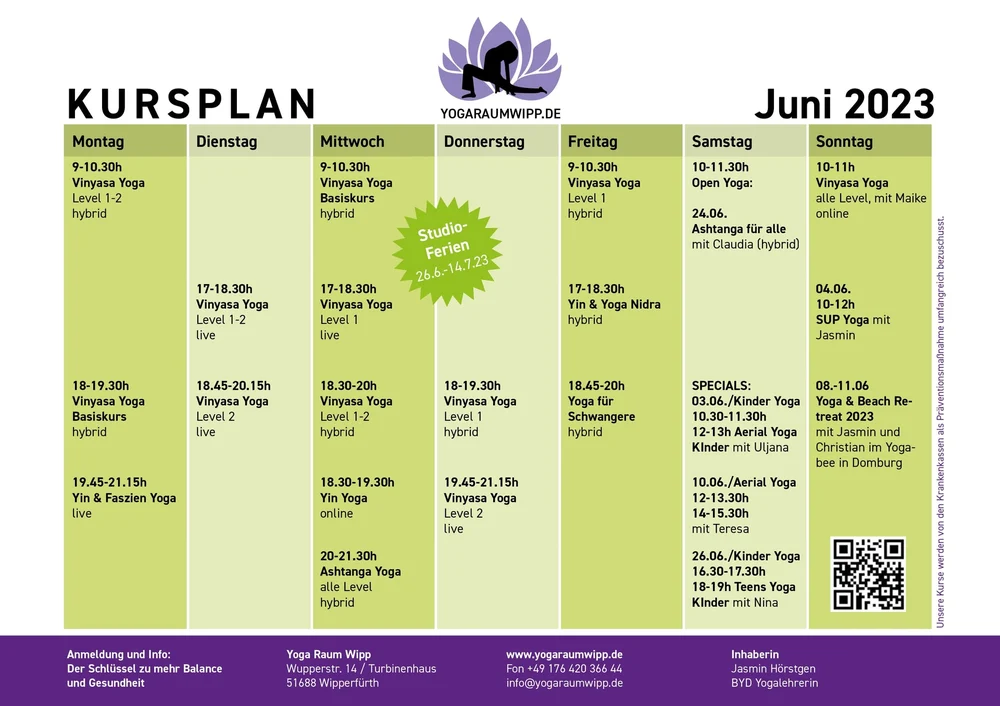 YOGARAUMWIPP.DE

KURSPLAN

Juni 2023

| Montag | Dienstag | Mittwoch | Donnerstag | Freitag | Samstag | Sonntag |
|---|---|---|---|---|---|---|
| 9-10.30h Vinyasa Yoga Level 1-2 hybrid |  | 9-10.30h Vinyasa Yoga Basiskurs hybrid |  | 9-10.30h Vinyasa Yoga Level 1 hybrid | 10-11.30h Open Yoga: 24.06. Ashtanga für alle mit Claudia (hybrid) | 10-11h Vinyasa Yoga alle Level, mit Maike online |
|  | 17-18.30h Vinyasa Yoga Level 1-2 live | 17-18.30h Vinyasa Yoga Level 1 live |  | 17-18.30h Yin & Yoga Nidra hybrid |  | 04.06. 10-12h SUP Yoga mit Jasmin |
| 18-19.30h Vinyasa Yoga Basiskurs hybrid | 18.45-20.15h Vinyasa Yoga Level 2 live | 18.30-20h Vinyasa Yoga Level 1-2 hybrid | 18-19.30h Vinyasa Yoga Level 1 hybrid | 18.45-20h Yoga für Schwangere hybrid | SPECIALS: 03.06./Kinder Yoga 10.30-11.30h 12-13h Aerial Yoga KInder mit Uljana | 08.-11.06 Yoga & Beach Retreat 2023 mit Jasmin und Christian im Yogabee in Domburg |
| 19.45-21.15h Yin & Faszien Yoga live |  | 18.30-19.30h Yin Yoga online | 19.45-21.15h Vinyasa Yoga Level 2 live |  | 10.06./Aerial Yoga 12-13.30h 14-15.30h mit Teresa |  |
|  |  | 20-21.30h Ashtanga Yoga alle Level hybrid |  |  | 26.06./Kinder Yoga 16.30-17.30h 18-19h Teens Yoga KInder mit Nina |  |

Studio-Ferien 26.6.-14.7.23

Unsere Kurse werden von den Krankenkassen als Präventionsmaßnahme umfangreich bezuschusst.

Anmeldung und Info:
Der Schlüssel zu mehr Balance und Gesundheit

Yoga Raum Wipp
Wupperstr. 14 / Turbinenhaus
51688 Wipperfürth

www.yogaraumwipp.de
Fon +49 176 420 366 44
info@yogaraumwipp.de

Inhaberin
Jasmin Hörstgen
BYD Yogalehrerin